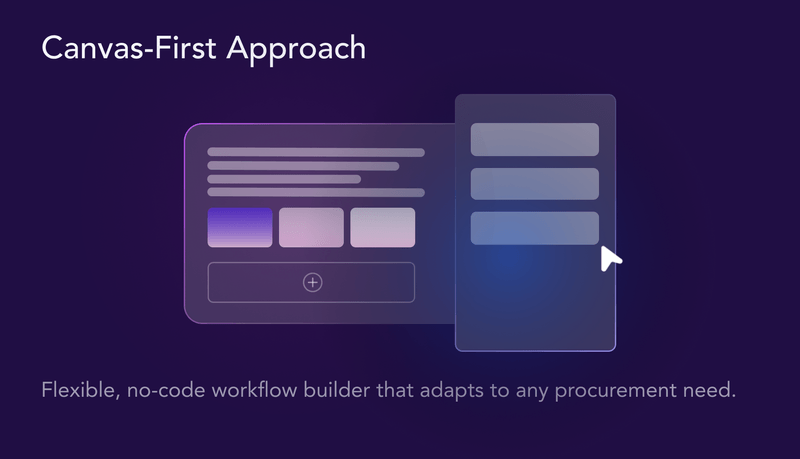 Canvas-First Approach

Flexible, no-code workflow builder that adapts to any procurement need.